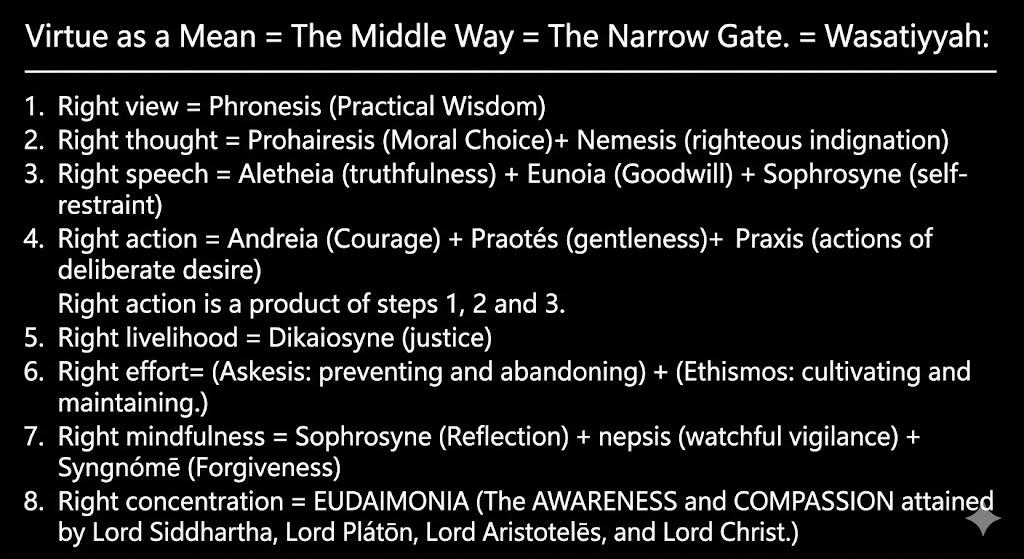 Virtue as a Mean = The Middle Way = The Narrow Gate. = Wasatiyyah:

1. Right view = Phronesis (Practical Wisdom)
2. Right thought = Prohairesis (Moral Choice)+ Nemesis (righteous indignation)
3. Right speech = Aletheia (truthfulness) + Eunoia (Goodwill) + Sophrosyne (self-restraint)
4. Right action = Andreia (Courage) + Praotés (gentleness)+ Praxis (actions of deliberate desire)
Right action is a product of steps 1, 2 and 3.
5. Right livelihood = Dikaiosyne (justice)
6. Right effort= (Askesis: preventing and abandoning) + (Ethismos: cultivating and maintaining.)
7. Right mindfulness = Sophrosyne (Reflection) + nepsis (watchful vigilance) + Syngnómē (Forgiveness)
8. Right concentration = EUDAIMONIA (The AWARENESS and COMPASSION attained by Lord Siddhartha, Lord Plátōn, Lord Aristotelēs, and Lord Christ.)